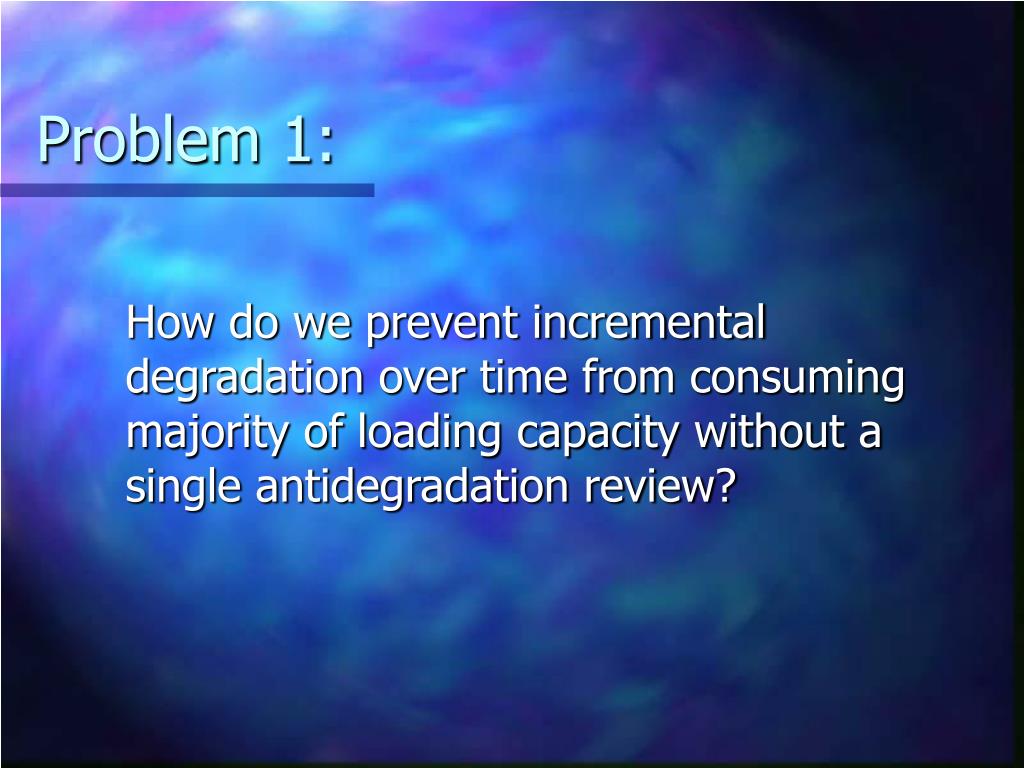 Problem 1:

How do we prevent incremental degradation over time from consuming majority of loading capacity without a single antidegradation review?